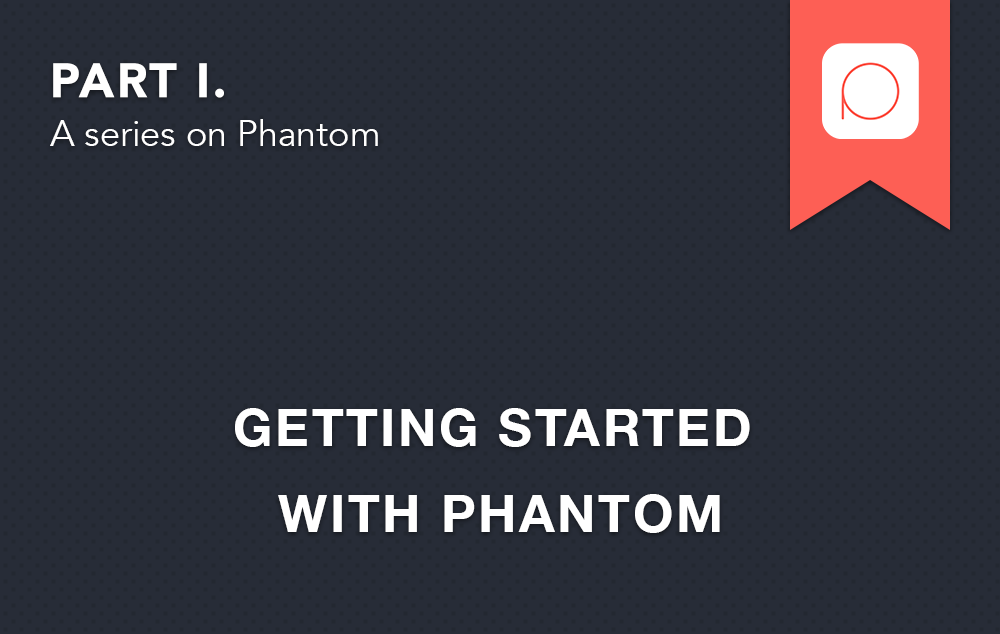 PART I.
A series on Phantom

GETTING STARTED WITH PHANTOM